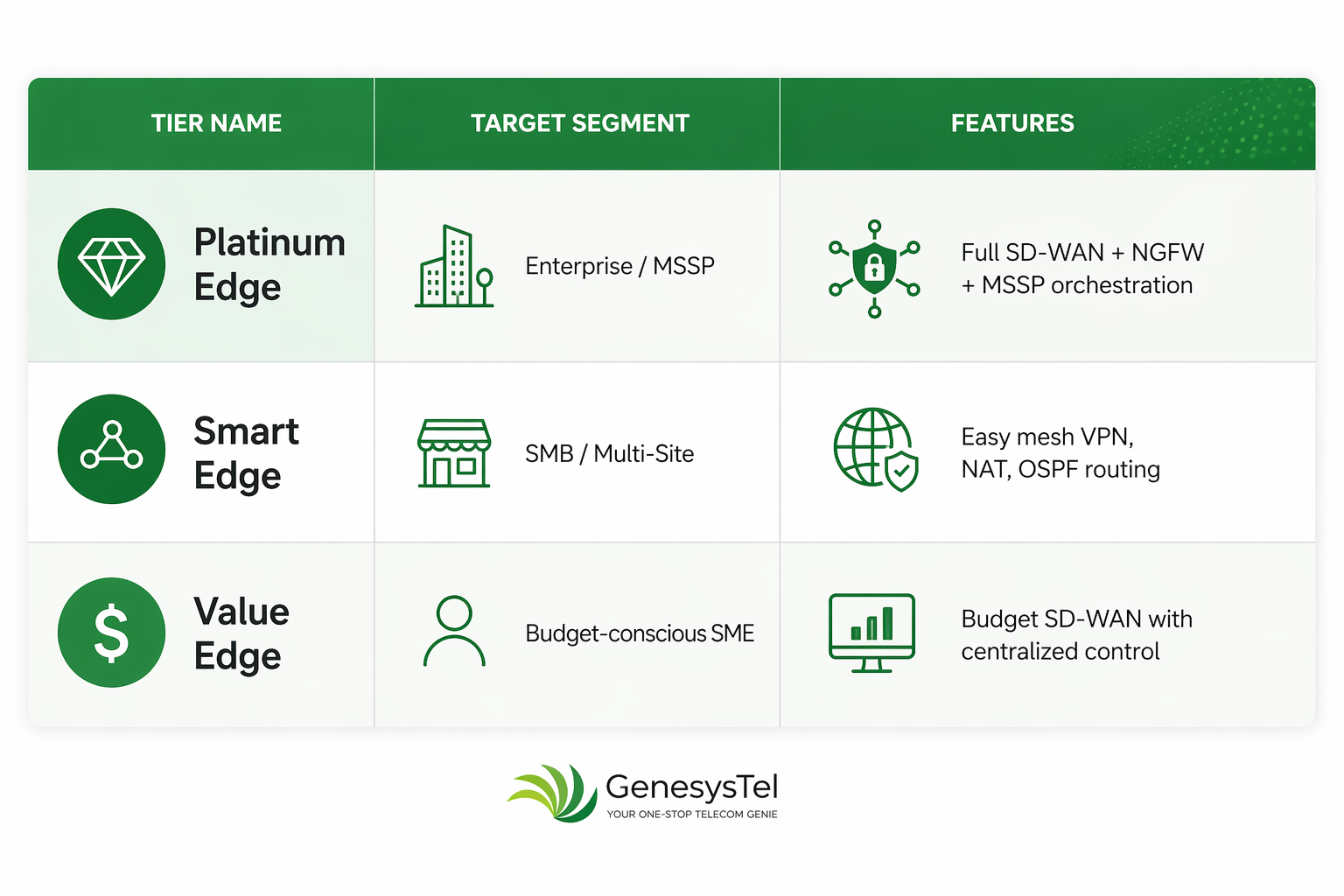 | TIER NAME | TARGET SEGMENT | FEATURES |
|---|---|---|
| Platinum Edge | Enterprise / MSSP | Full SD-WAN + NGFW + MSSP orchestration |
| Smart Edge | SMB / Multi-Site | Easy mesh VPN, NAT, OSPF routing |
| Value Edge | Budget-conscious SME | Budget SD-WAN with centralized control |

GenesysTel
YOUR ONE-STOP TELECOM GENIE